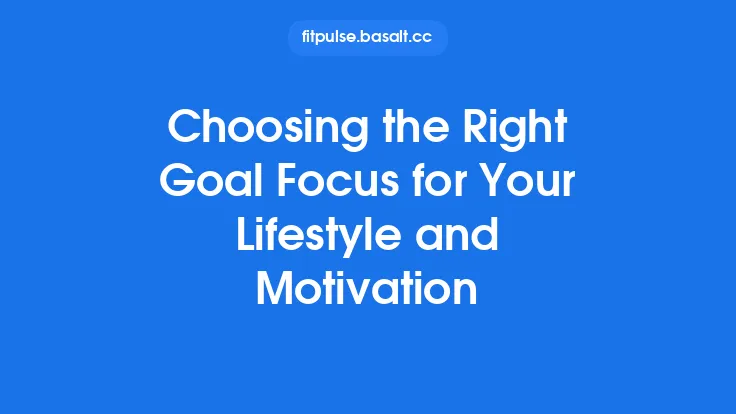 fitpulse.basalt.cc

Choosing the Right Goal Focus for Your Lifestyle and Motivation